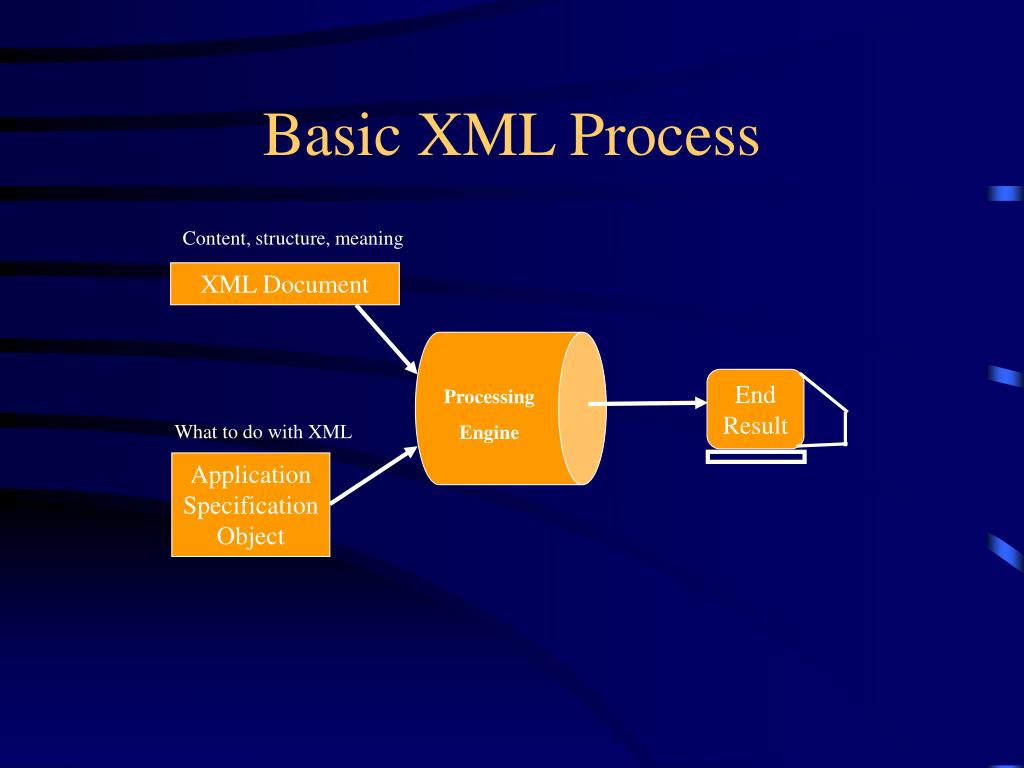 Basic XML Process

Content, structure, meaning

XML Document

What to do with XML

Application Specification Object

Processing Engine

End Result